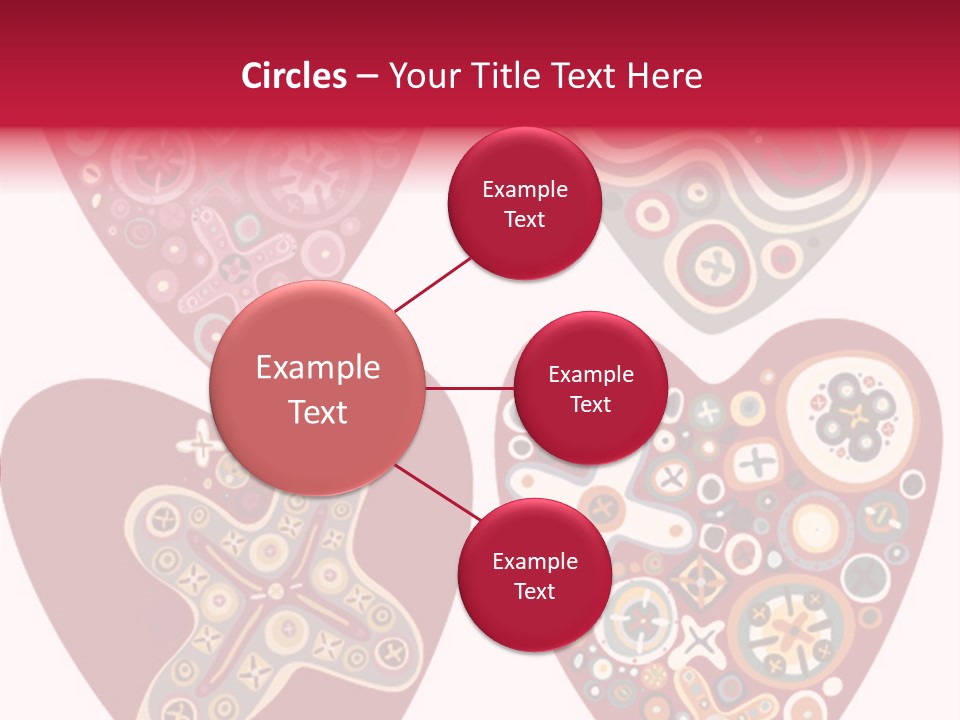 Circles – Your Title Text Here

Example Text

Example Text

Example Text

Example Text